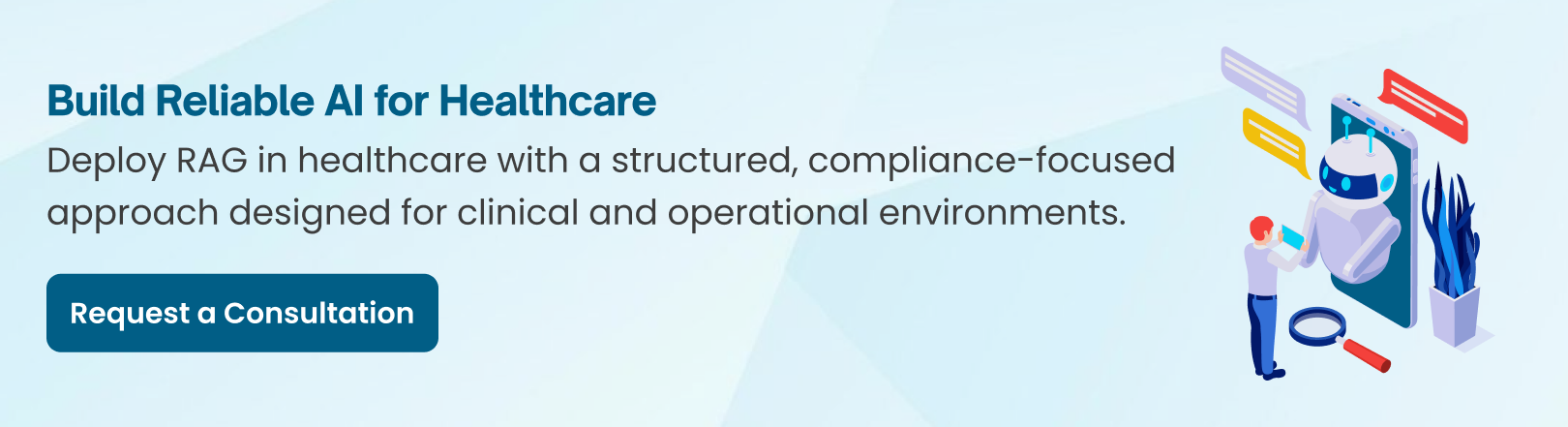 Build Reliable AI for Healthcare

Deploy RAG in healthcare with a structured, compliance-focused approach designed for clinical and operational environments.

Request a Consultation